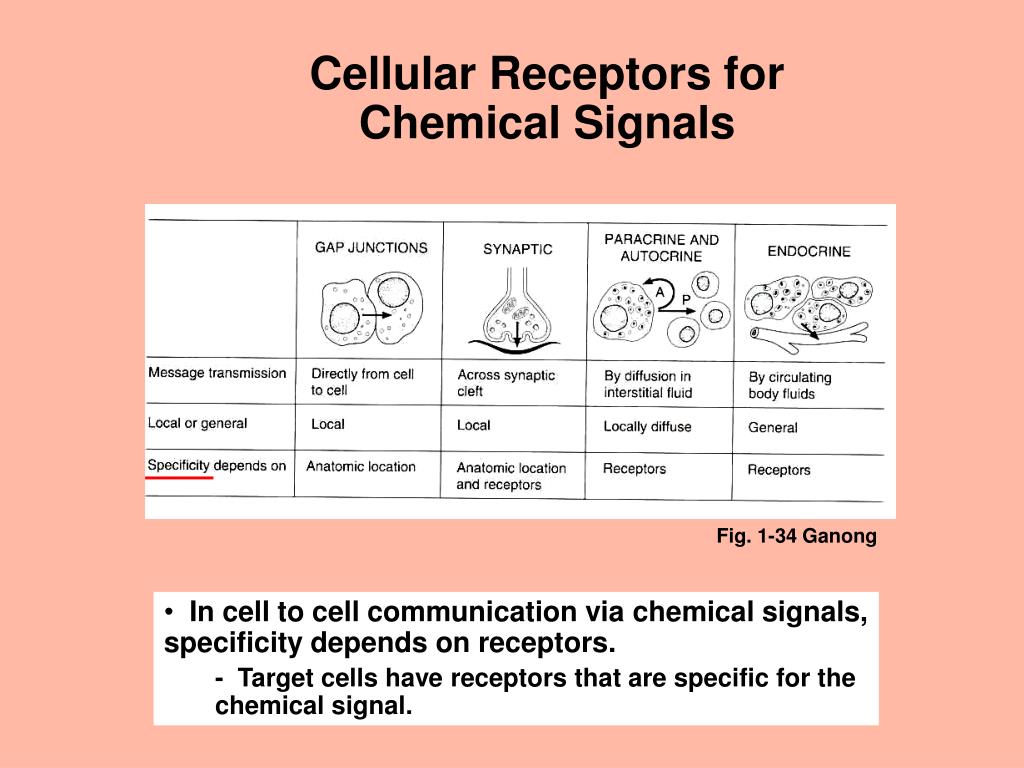 Cellular Receptors for Chemical Signals

| | GAP JUNCTIONS | SYNAPTIC | PARACRINE AND AUTOCRINE | ENDOCRINE |
|---|---|---|---|---|
| | | | A P | |
| Message transmission | Directly from cell to cell | Across synaptic cleft | By diffusion in interstitial fluid | By circulating body fluids |
| Local or general | Local | Local | Locally diffuse | General |
| Specificity depends on | Anatomic location | Anatomic location and receptors | Receptors | Receptors |

Fig. 1-34 Ganong

• In cell to cell communication via chemical signals, specificity depends on receptors.

- Target cells have receptors that are specific for the chemical signal.